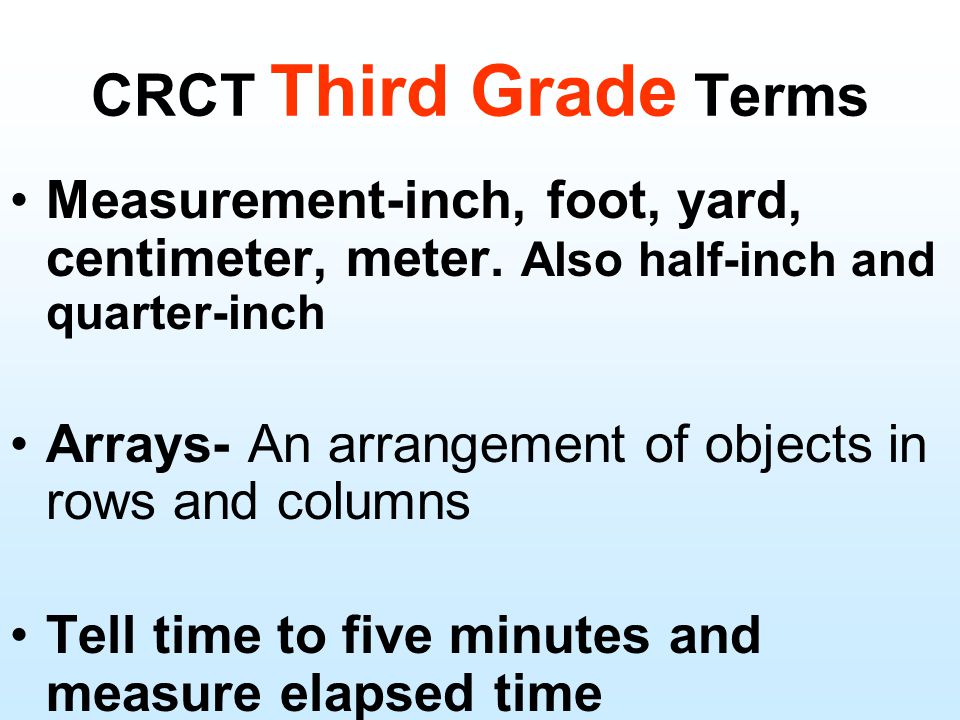 CRCT Third Grade Terms

• Measurement-inch, foot, yard, centimeter, meter. Also half-inch and quarter-inch

• Arrays- An arrangement of objects in rows and columns

• Tell time to five minutes and measure elapsed time